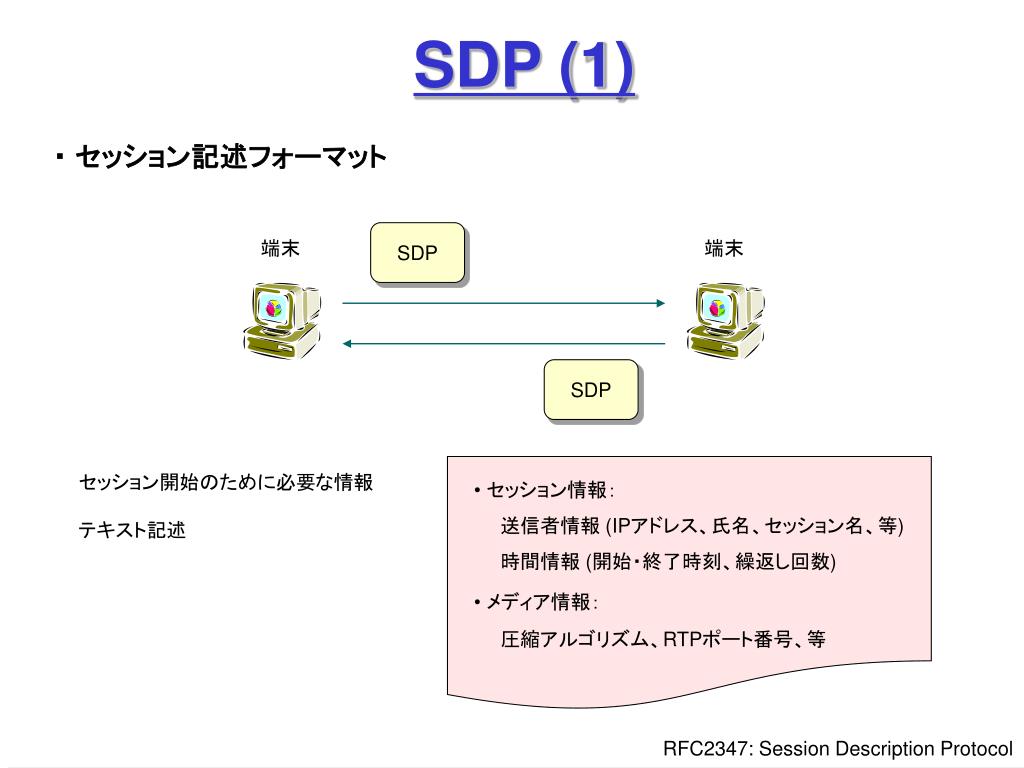 SDP (1)

・ セッション記述フォーマット

端末

SDP

端末

SDP

セッション開始のために必要な情報

テキスト記述

• セッション情報：

送信者情報 (IPアドレス、氏名、セッション名、等)

時間情報 (開始・終了時刻、繰返し回数)

• メディア情報：

圧縮アルゴリズム、RTPポート番号、等

RFC2347: Session Description Protocol